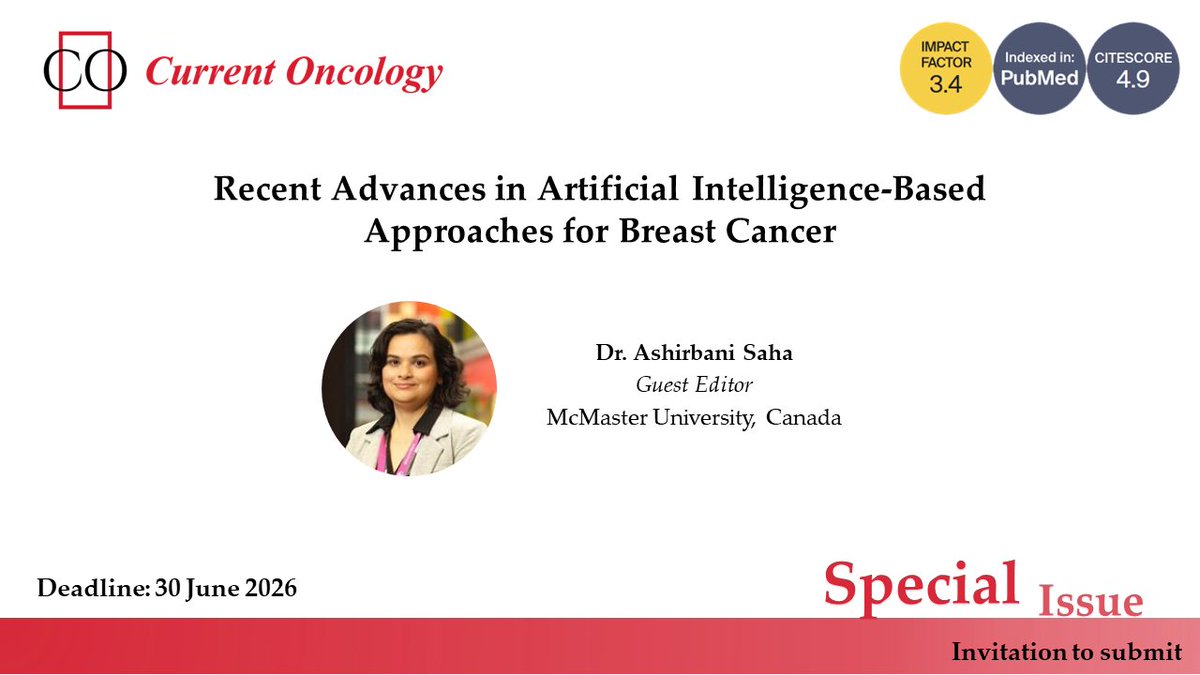 CO Current Oncology

IMPACT FACTOR 3.4

Indexed in: PubMed

CITESCORE 4.9

Recent Advances in Artificial Intelligence-Based Approaches for Breast Cancer

Dr. Ashirbani Saha
Guest Editor
McMaster University, Canada

Deadline: 30 June 2026

Special Issue

Invitation to submit